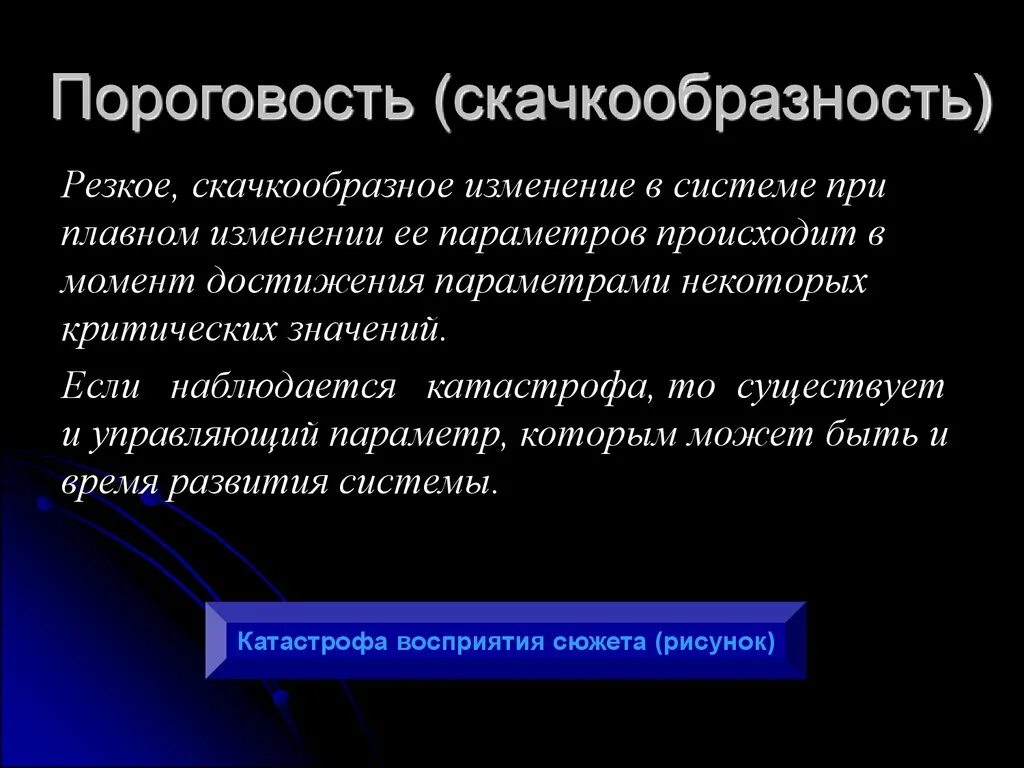 Пороговость (скачкообразность)

Резкое, скачкообразное изменение в системе при плавном изменении ее параметров происходит в момент достижения параметрами некоторых критических значений.

Если наблюдается катастрофа, то существует и управляющий параметр, которым может быть и время развития системы.

Катастрофа восприятия сюжета (рисунок)